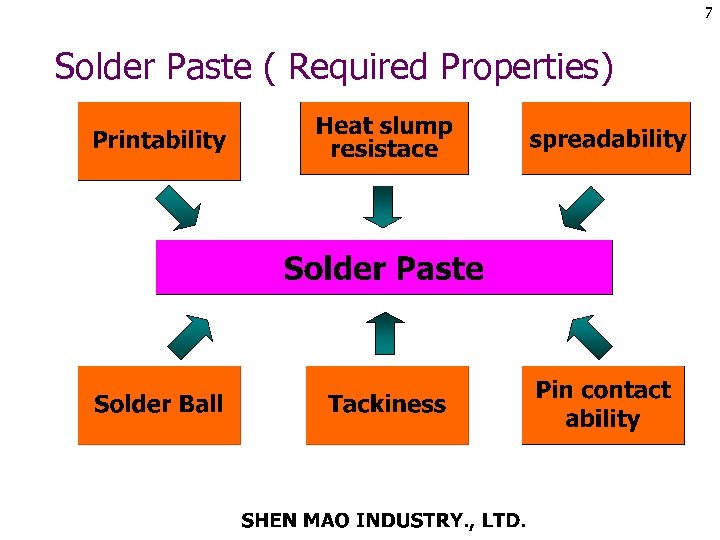 7

Solder Paste ( Required Properties)

Printability

Heat slump resistace

spreadability

Solder Paste

Solder Ball

Tackiness

Pin contact ability

SHEN MAO INDUSTRY., LTD.